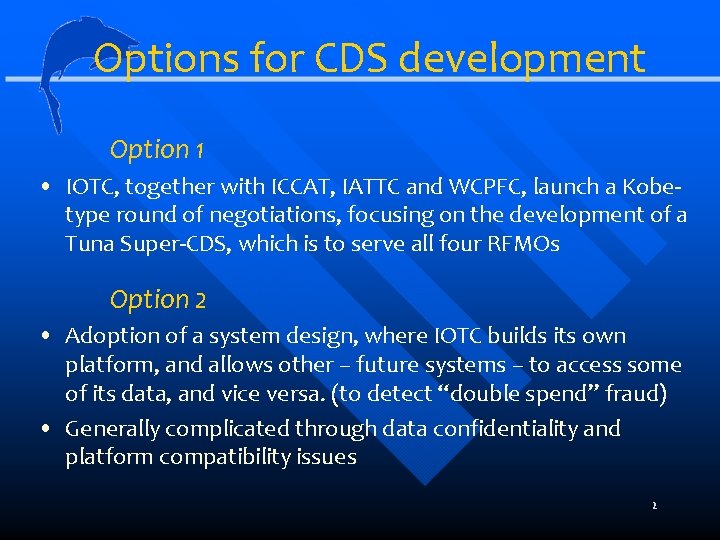 Options for CDS development

Option 1

• IOTC, together with ICCAT, IATTC and WCPFC, launch a Kobe-type round of negotiations, focusing on the development of a Tuna Super-CDS, which is to serve all four RFMOs

Option 2

• Adoption of a system design, where IOTC builds its own platform, and allows other – future systems – to access some of its data, and vice versa. (to detect “double spend” fraud)

• Generally complicated through data confidentiality and platform compatibility issues

2